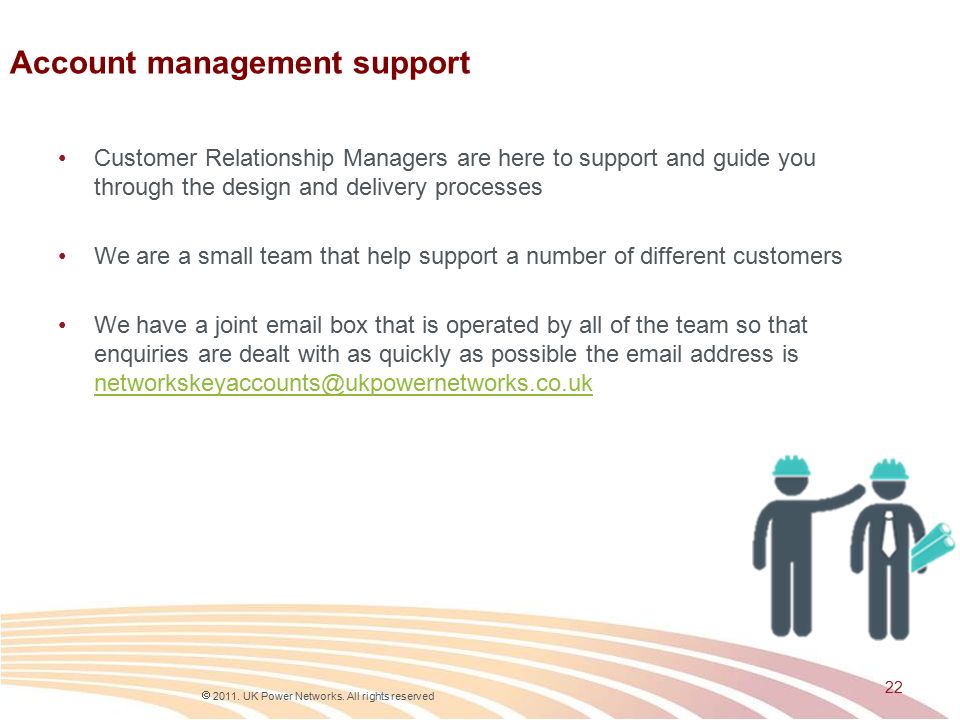 Account management support

• Customer Relationship Managers are here to support and guide you through the design and delivery processes

• We are a small team that help support a number of different customers

• We have a joint email box that is operated by all of the team so that enquiries are dealt with as quickly as possible the email address is networkskeyaccounts@ukpowernetworks.co.uk

© 2011. UK Power Networks. All rights reserved

22